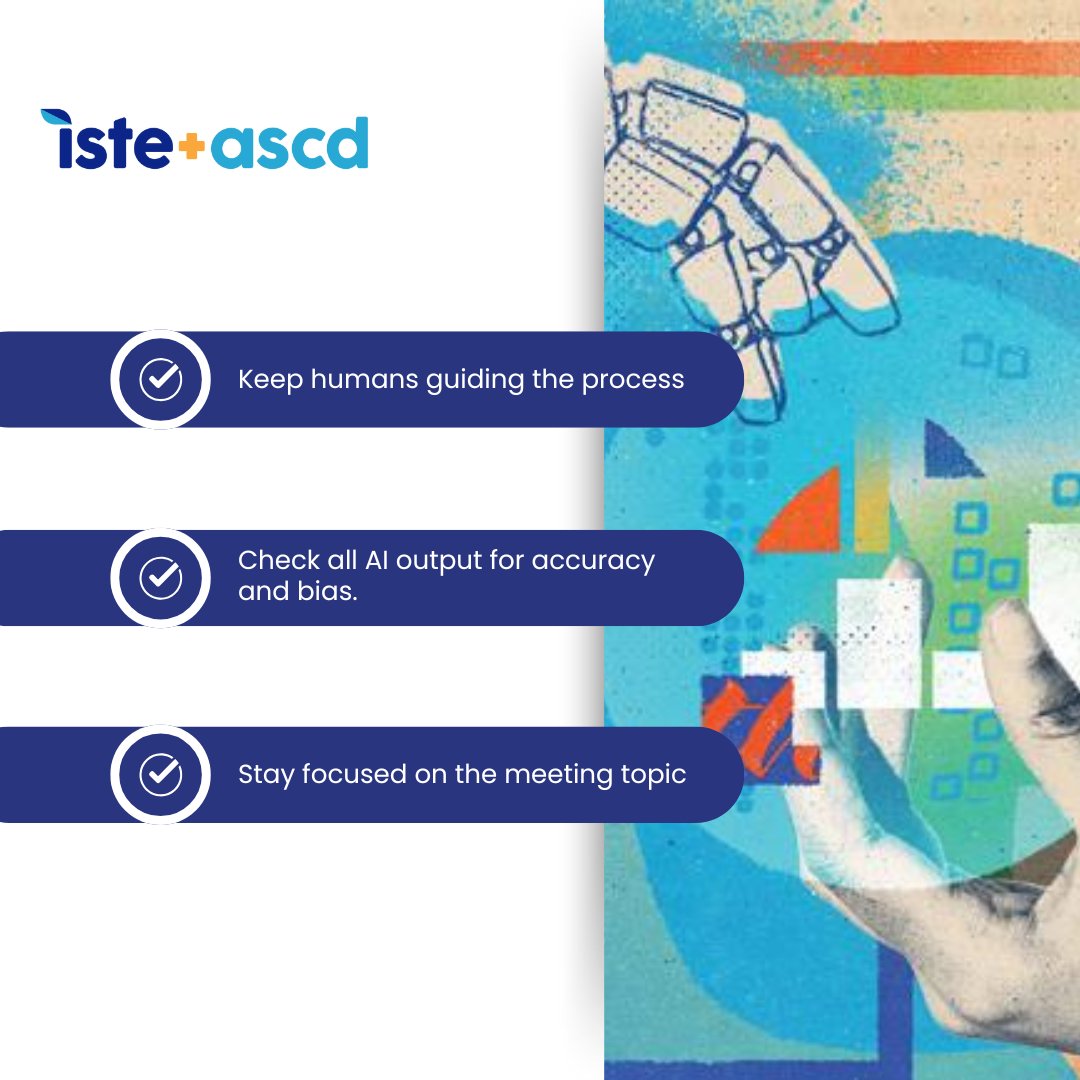 iste+ascd

Keep humans guiding the process

Check all AI output for accuracy and bias.

Stay focused on the meeting topic